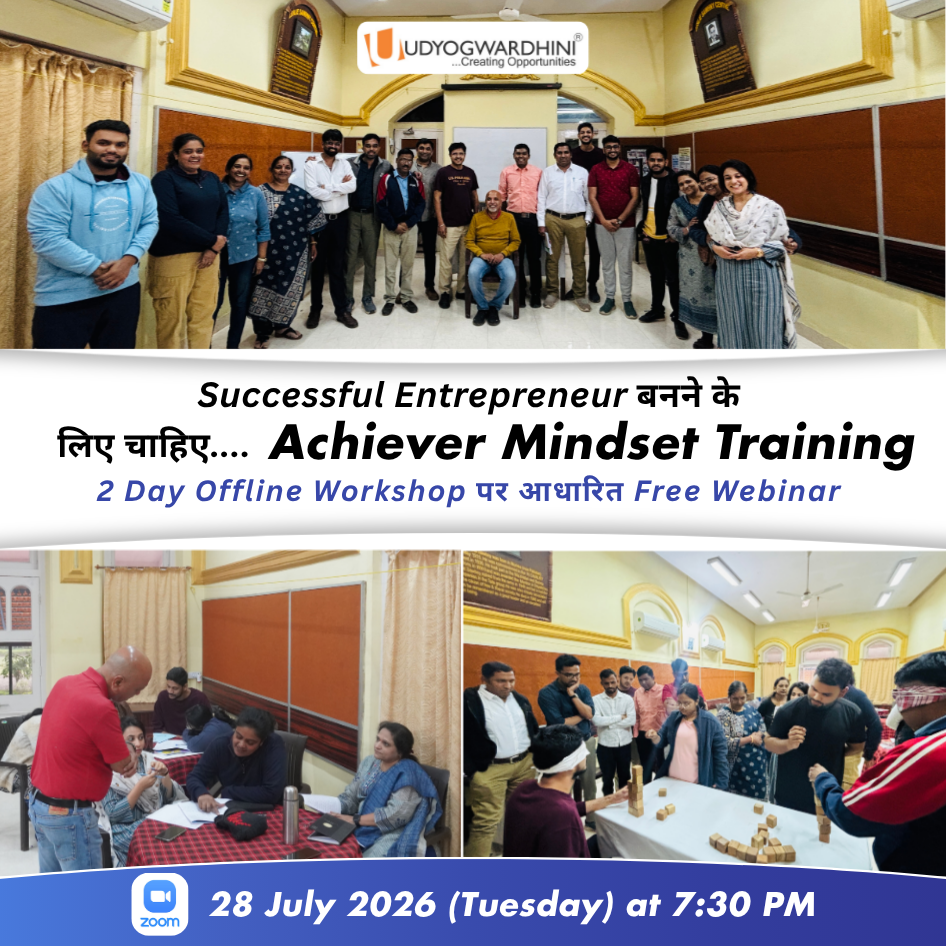 UDYOGWARDHINI®
...Creating Opportunities

Successful Entrepreneur बनने के लिए चाहिए.... Achiever Mindset Training
2 Day Offline Workshop पर आधारित Free Webinar

zoom
28 July 2026 (Tuesday) at 7:30 PM